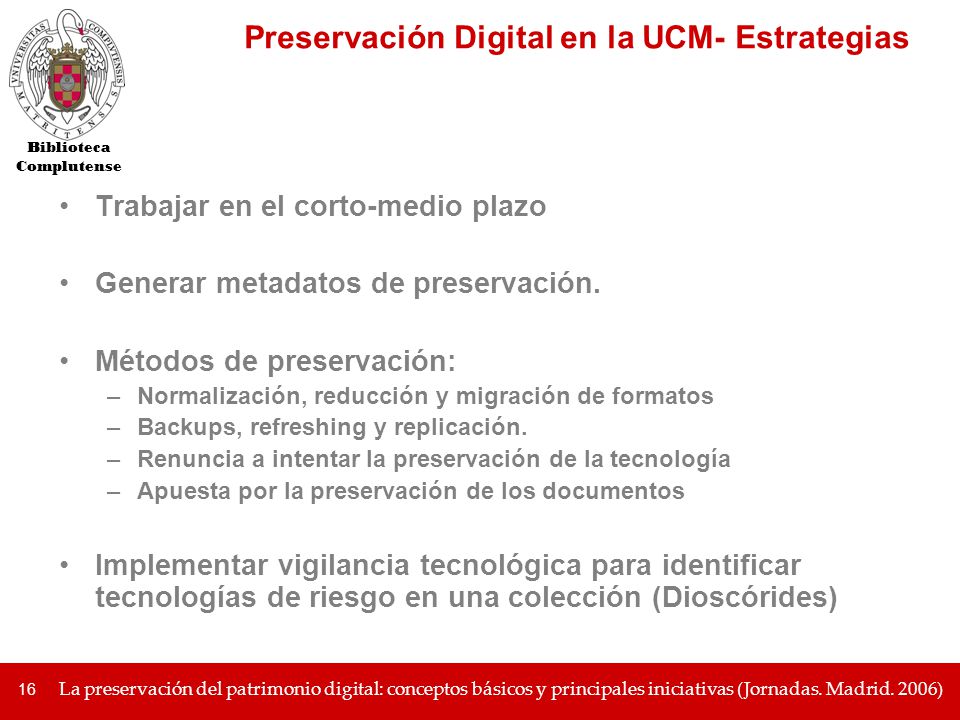 UNIVERSITAS COMPLUTENSIS MATRITENSIS

Biblioteca Complutense

Preservación Digital en la UCM- Estrategias

• Trabajar en el corto-medio plazo

• Generar metadatos de preservación.

• Métodos de preservación:
– Normalización, reducción y migración de formatos
– Backups, refreshing y replicación.
– Renuncia a intentar la preservación de la tecnología
– Apuesta por la preservación de los documentos

• Implementar vigilancia tecnológica para identificar tecnologías de riesgo en una colección (Dioscórides)

16 La preservación del patrimonio digital: conceptos básicos y principales iniciativas (Jornadas. Madrid. 2006)